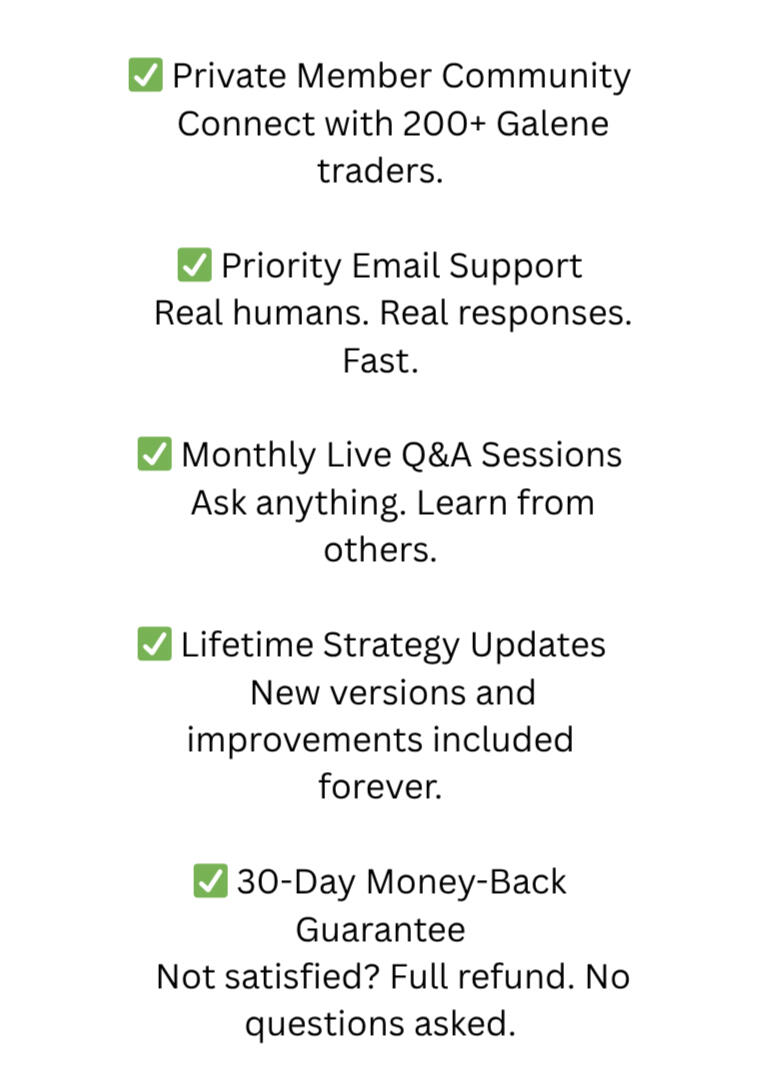 ✅ Private Member Community
Connect with 200+ Galene traders.

✅ Priority Email Support
Real humans. Real responses. Fast.

✅ Monthly Live Q&A Sessions
Ask anything. Learn from others.

✅ Lifetime Strategy Updates
New versions and improvements included forever.

✅ 30-Day Money-Back Guarantee
Not satisfied? Full refund. No questions asked.